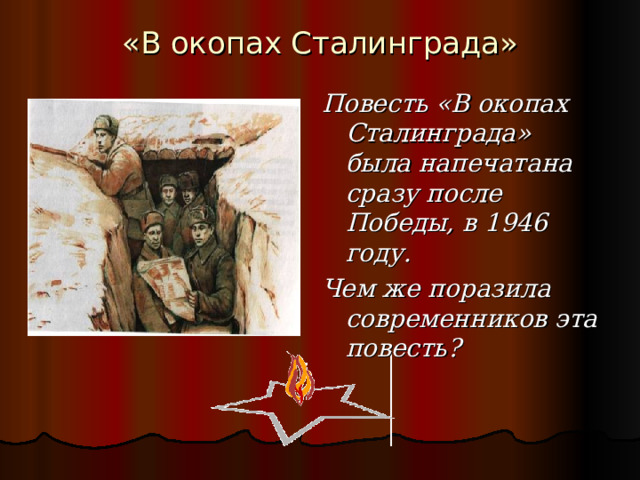 «В окопах Сталинграда»

Повесть «В окопах Сталинграда» была напечатана сразу после Победы, в 1946 году.

Чем же поразила современников эта повесть?